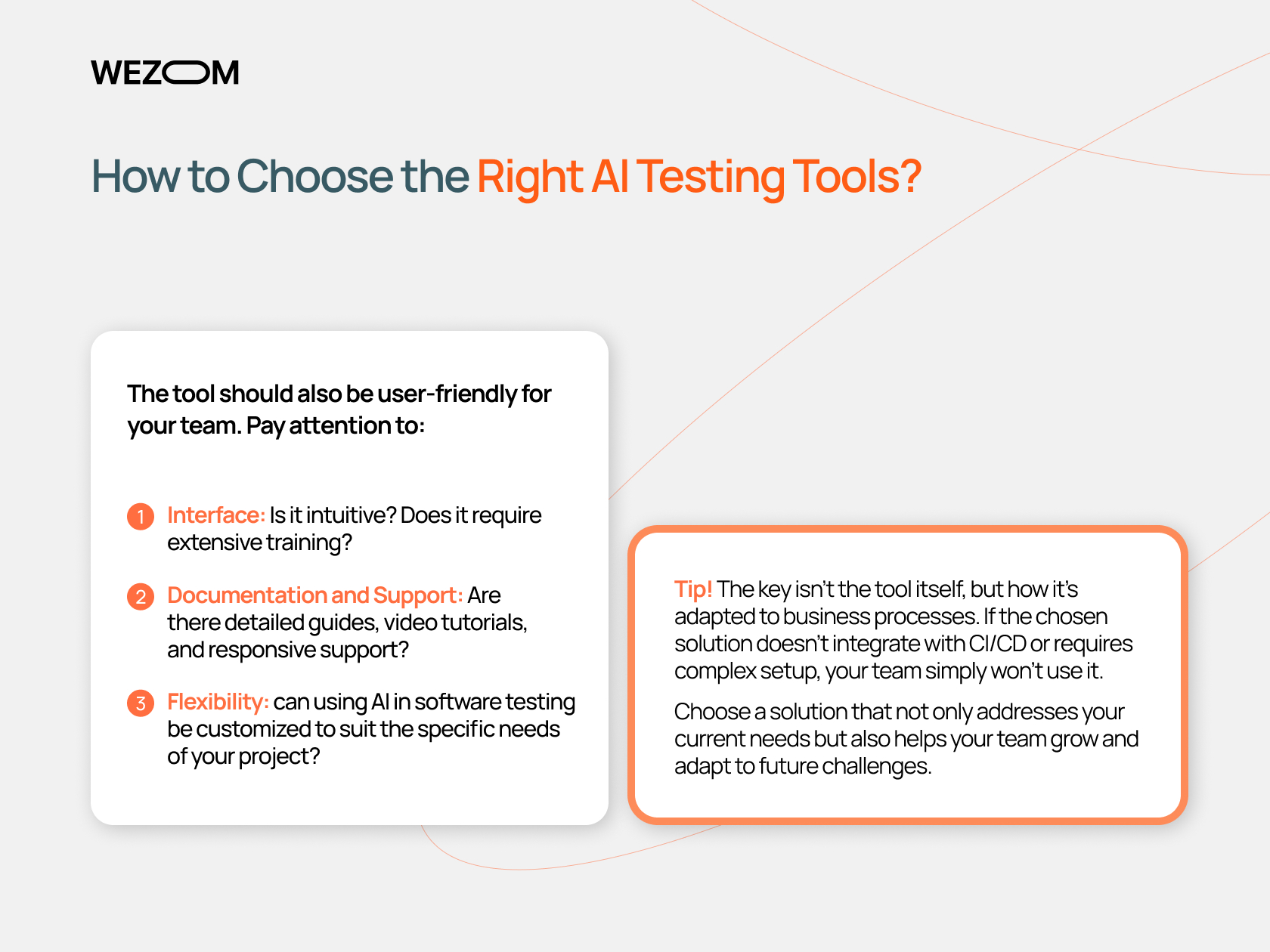 WEZOM

How to Choose the Right AI Testing Tools?

The tool should also be user-friendly for your team. Pay attention to:

1 Interface: Is it intuitive? Does it require extensive training?

2 Documentation and Support: Are there detailed guides, video tutorials, and responsive support?

3 Flexibility: can using AI in software testing be customized to suit the specific needs of your project?

Tip! The key isn't the tool itself, but how it's adapted to business processes. If the chosen solution doesn't integrate with CI/CD or requires complex setup, your team simply won't use it.

Choose a solution that not only addresses your current needs but also helps your team grow and adapt to future challenges.